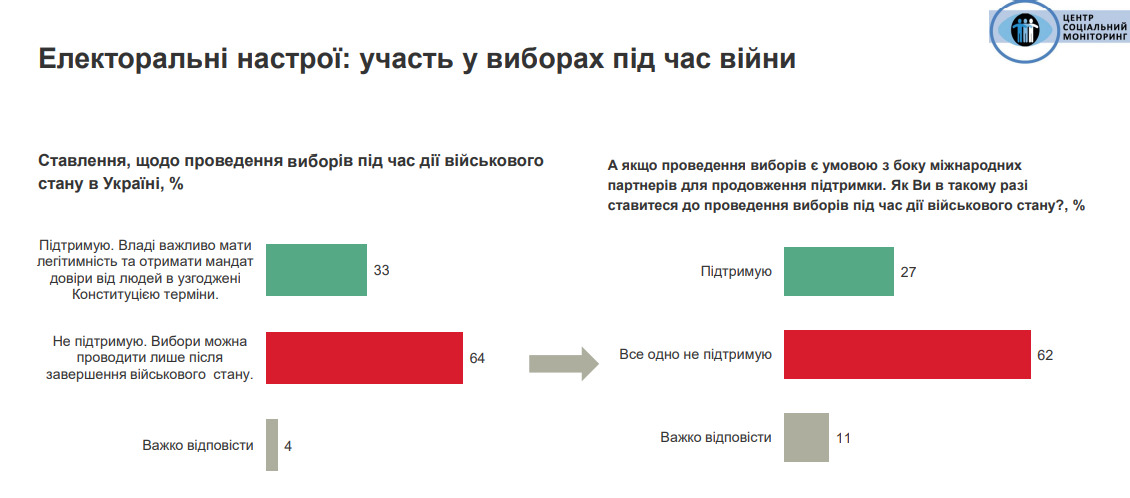 ЦЕНТР СОЦІАЛЬНИЙ МОНІТОРИНГ

Електоральні настрої: участь у виборах під час війни

Ставлення, щодо проведення виборів під час дії військового стану в Україні, %

Підтримую. Владі важливо мати легітимність та отримати мандат довіри від людей в узгоджені Конституцією терміни. 33

Не підтримую. Вибори можна проводити лише після завершення військового стану. 64

Важко відповісти 4

А якщо проведення виборів є умовою з боку міжнародних партнерів для продовження підтримки. Як Ви в такому разі ставитеся до проведення виборів під час дії військового стану?, %

Підтримую 27

Все одно не підтримую 62

Важко відповісти 11